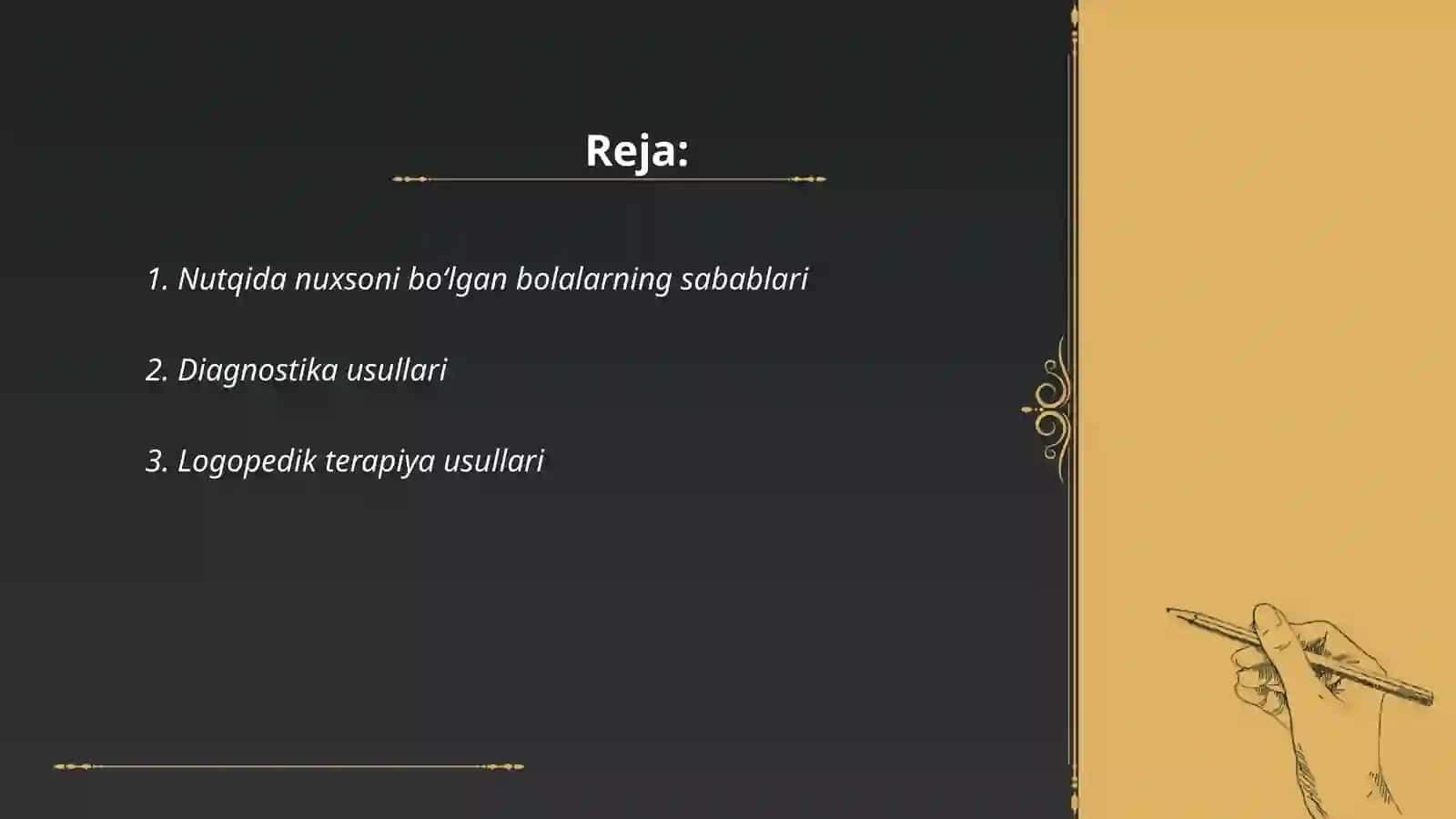 Reja:

1. Nutqida nuxsoni bo‘lgan bolalarning sabablari

2. Diagnostika usullari

3. Logopedik terapiya usullari